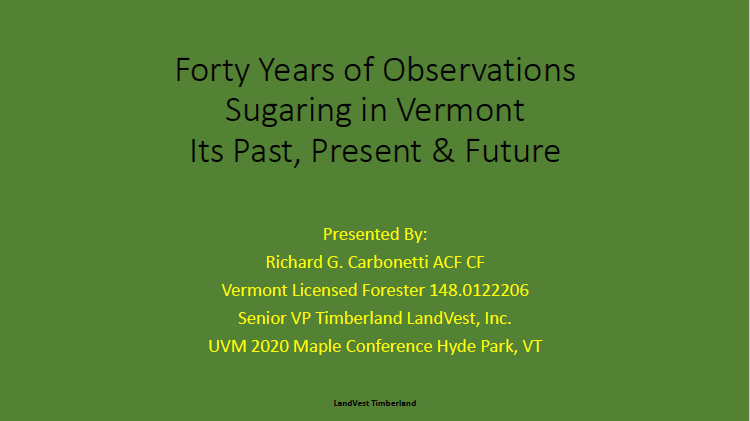 Forty Years of Observations
Sugaring in Vermont
Its Past, Present & Future

Presented By:
Richard G. Carbonetti ACF CF
Vermont Licensed Forester 148.0122206
Senior VP Timberland LandVest, Inc.
UVM 2020 Maple Conference Hyde Park, VT

LandVest Timberland